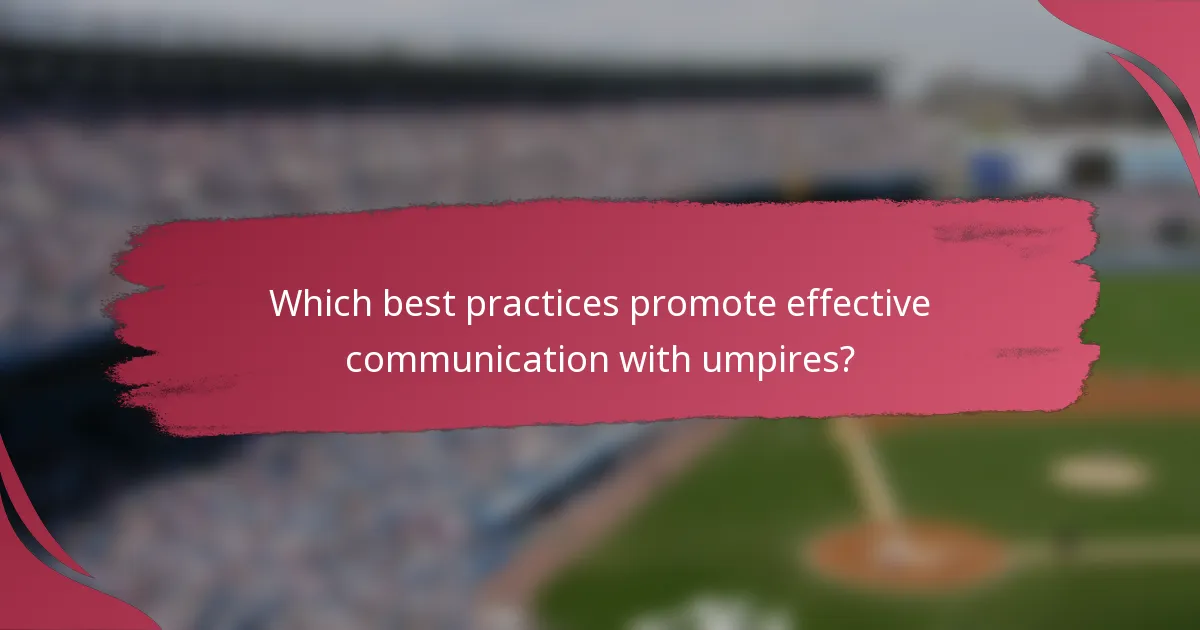 Which best practices promote effective communication with umpires?